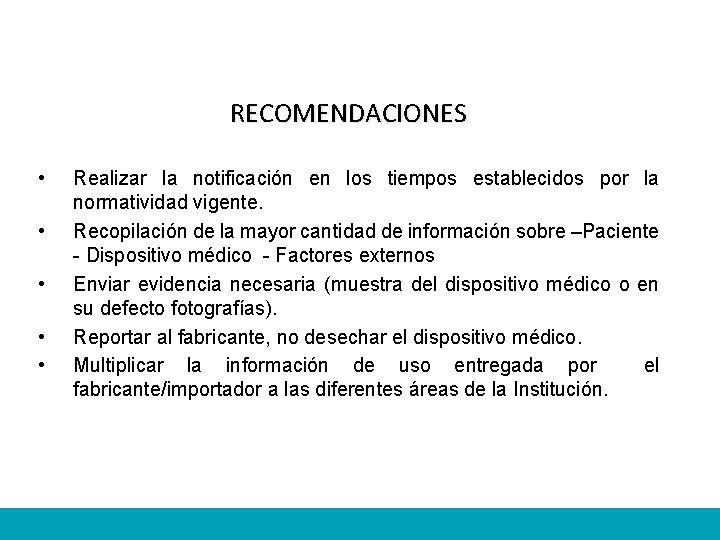 RECOMENDACIONES

• Realizar la notificación en los tiempos establecidos por la normatividad vigente.
• Recopilación de la mayor cantidad de información sobre –Paciente - Dispositivo médico - Factores externos
• Enviar evidencia necesaria (muestra del dispositivo médico o en su defecto fotografías).
• Reportar al fabricante, no desechar el dispositivo médico.
• Multiplicar la información de uso entregada por el fabricante/importador a las diferentes áreas de la Institución.